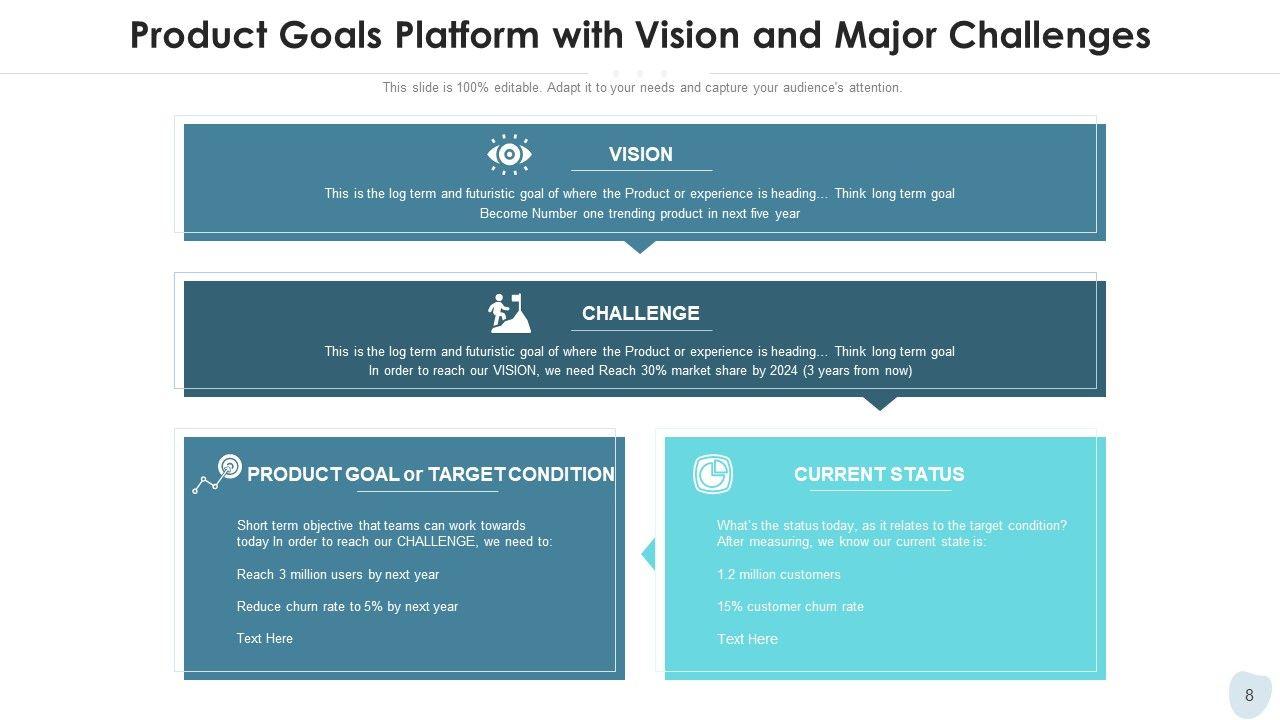 Product Goals Platform with Vision and Major Challenges

This slide is 100% editable. Adapt it to your needs and capture your audience's attention.

VISION

This is the log term and futuristic goal of where the Product or experience is heading… Think long term goal
Become Number one trending product in next five year

CHALLENGE

This is the log term and futuristic goal of where the Product or experience is heading… Think long term goal
In order to reach our VISION, we need Reach 30% market share by 2024 (3 years from now)

PRODUCT GOAL or TARGET CONDITION

Short term objective that teams can work towards today In order to reach our CHALLENGE, we need to:

Reach 3 million users by next year

Reduce churn rate to 5% by next year

Text Here

CURRENT STATUS

What's the status today, as it relates to the target condition? After measuring, we know our current state is:

1.2 million customers

15% customer churn rate

Text Here

8